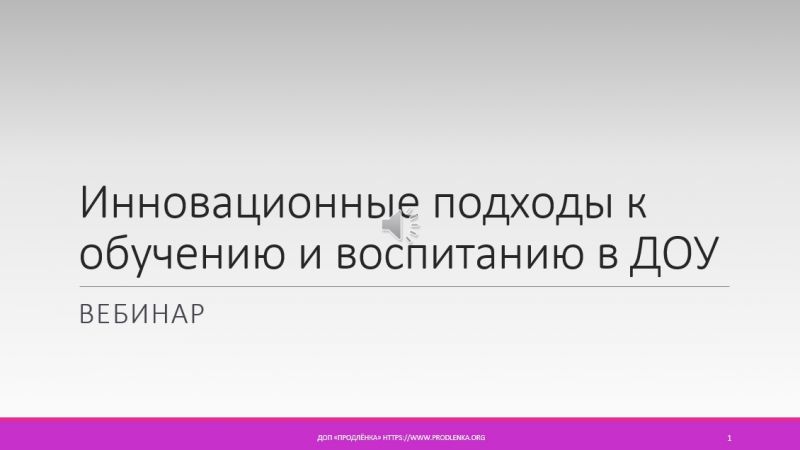 Инновационные подходы к обучению и воспитанию в ДОУ

ВЕБИНАР

ДОП «ПРОДЛЁНКА» HTTPS://WWW.PRODLENKA.ORG

1